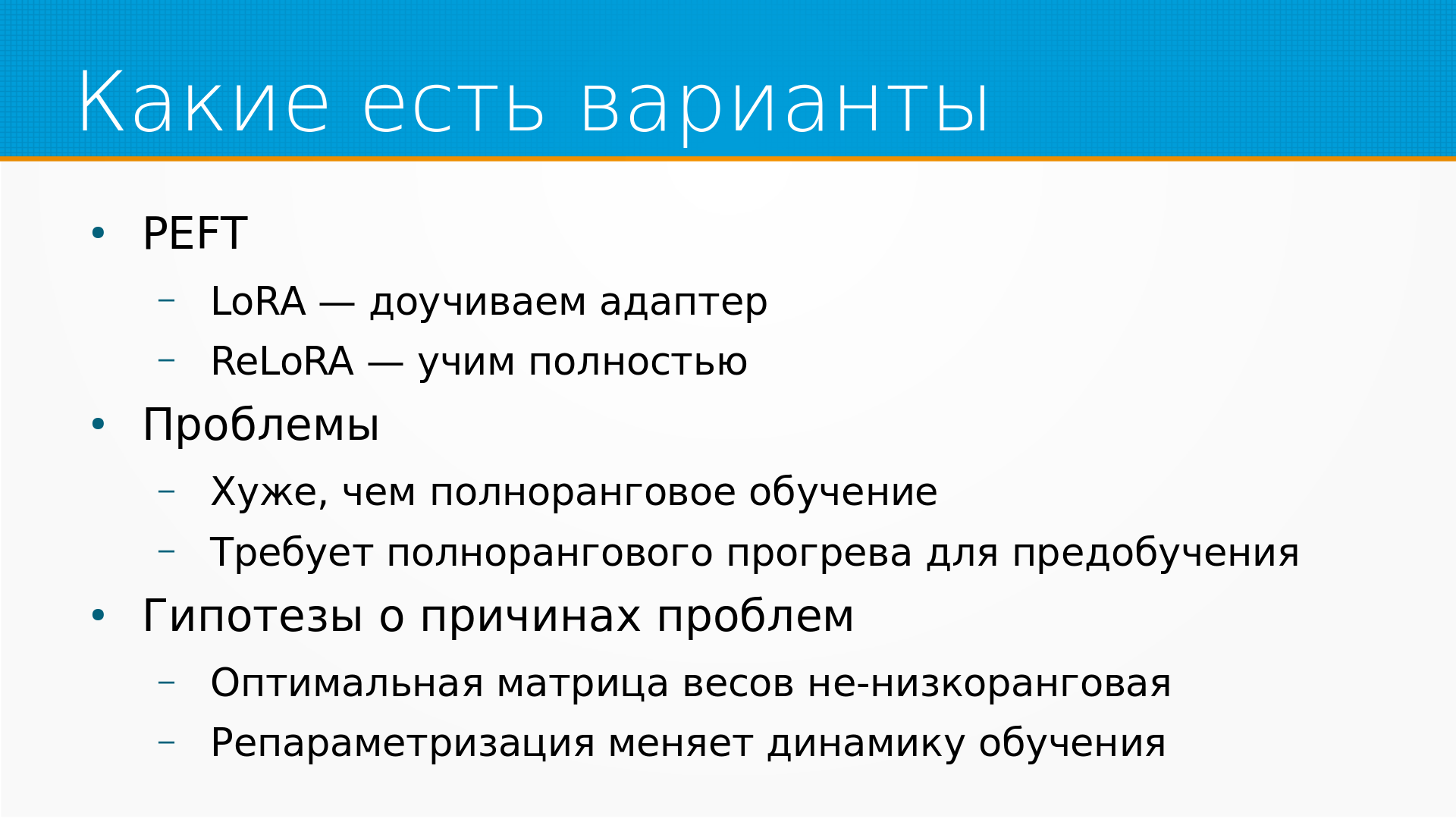 Какие есть варианты

• PEFT
– LoRA — доучиваем адаптер
– ReLoRA — учим полностью
• Проблемы
– Хуже, чем полноранговое обучение
– Требует полнорангового прогрева для предобучения
• Гипотезы о причинах проблем
– Оптимальная матрица весов не-низкоранговая
– Репараметризация меняет динамику обучения